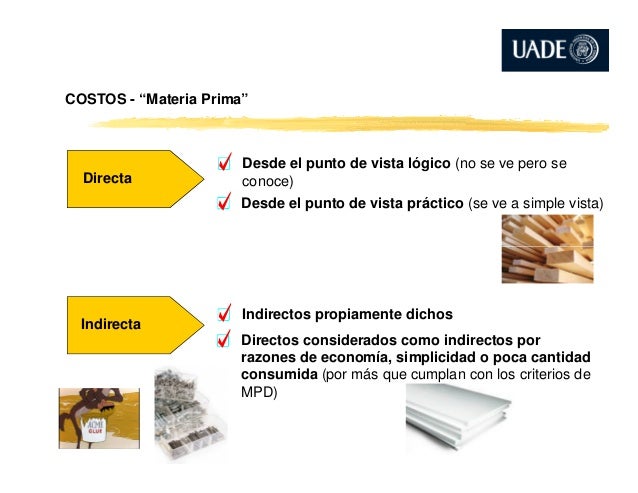 UADE

COSTOS - “Materia Prima”

Directa

Desde el punto de vista lógico (no se ve pero se conoce)

Desde el punto de vista práctico (se ve a simple vista)

Indirecta

Indirectos propiamente dichos

Directos considerados como indirectos por razones de economía, simplicidad o poca cantidad consumida (por más que cumplan con los criterios de MPD)

ACME GLUE